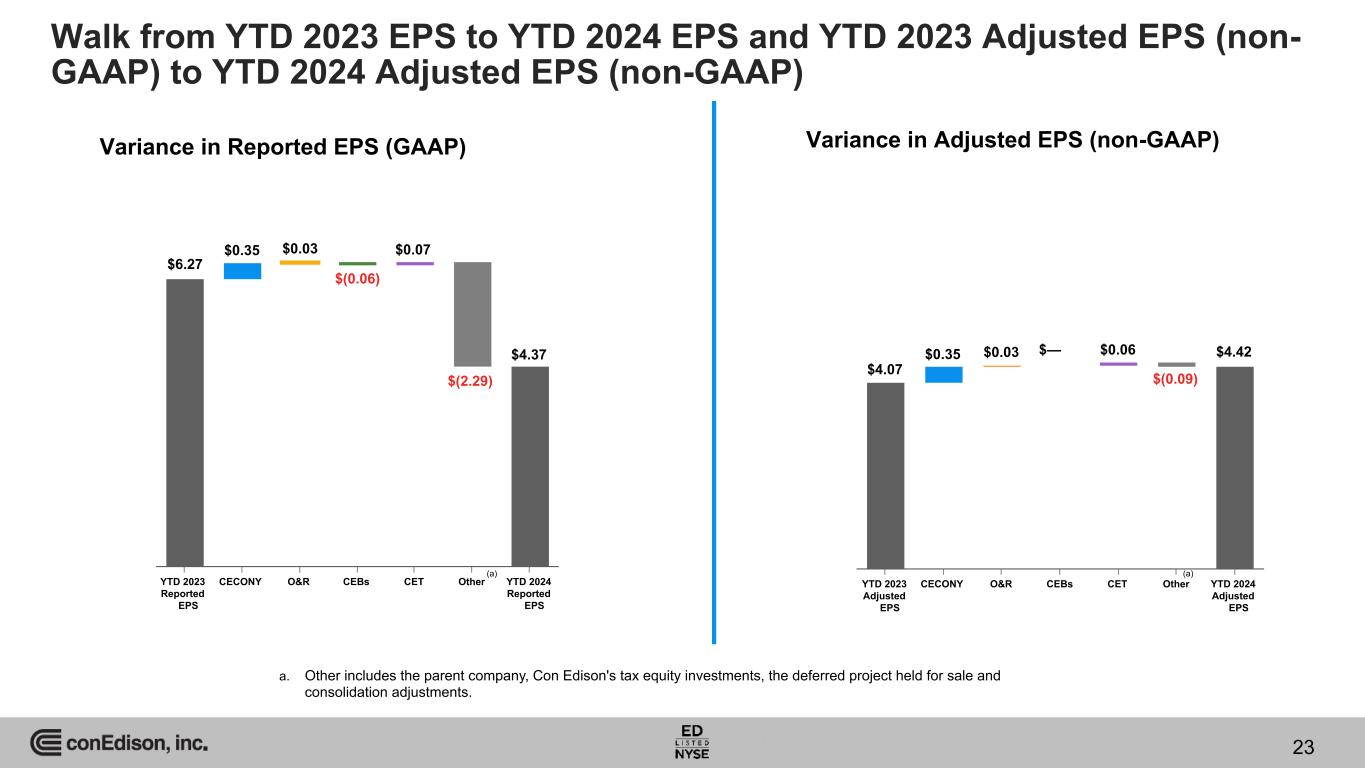 Walk from YTD 2023 EPS to YTD 2024 EPS and YTD 2023 Adjusted EPS (non-GAAP) to YTD 2024 Adjusted EPS (non-GAAP)

Variance in Reported EPS (GAAP)

$6.27
$0.35
$0.03
$(0.06)
$0.07
$(2.29)
$4.37

YTD 2023 Reported EPS
CECONY
O&R
CEBs
CET
Other (a)
YTD 2024 Reported EPS

Variance in Adjusted EPS (non-GAAP)

$4.07
$0.35
$0.03
$—
$0.06
$(0.09)
$4.42

YTD 2023 Adjusted EPS
CECONY
O&R
CEBs
CET
Other (a)
YTD 2024 Adjusted EPS

a. Other includes the parent company, Con Edison's tax equity investments, the deferred project held for sale and consolidation adjustments.

conEdison, inc.

ED LISTED NYSE

23